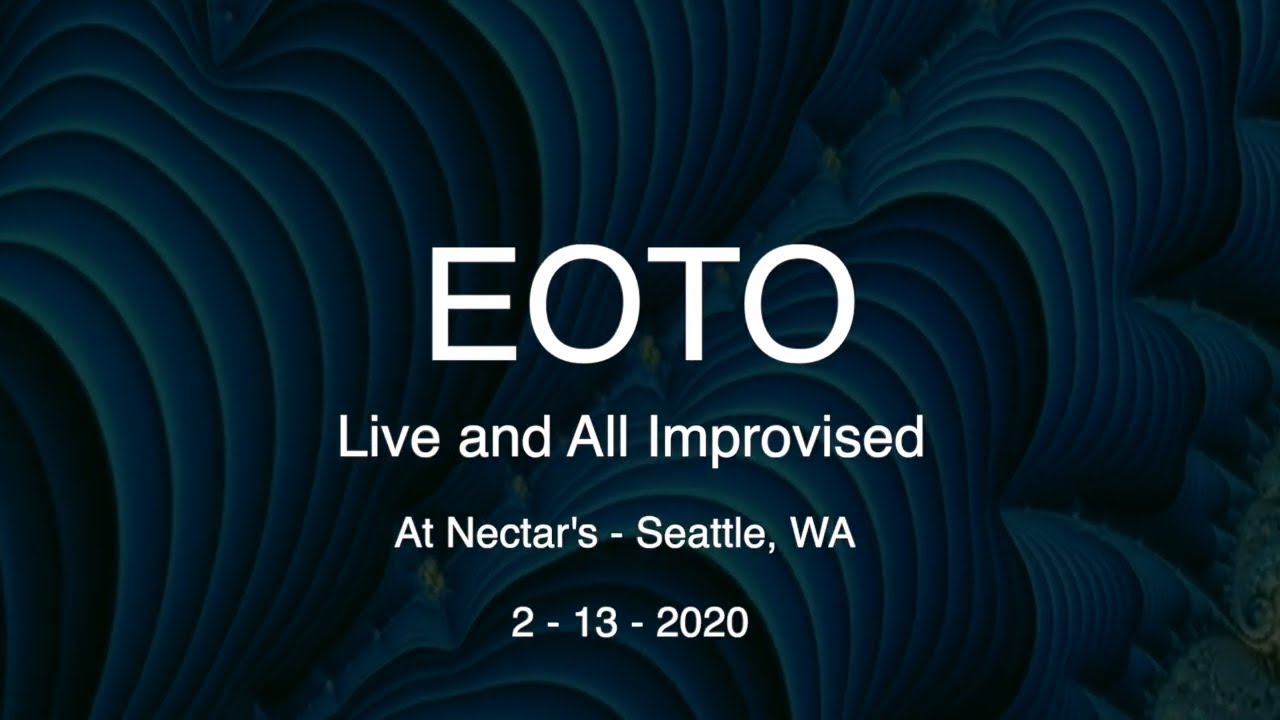 EOTO

Live and All Improvised

At Nectar's - Seattle, WA

2 - 13 - 2020